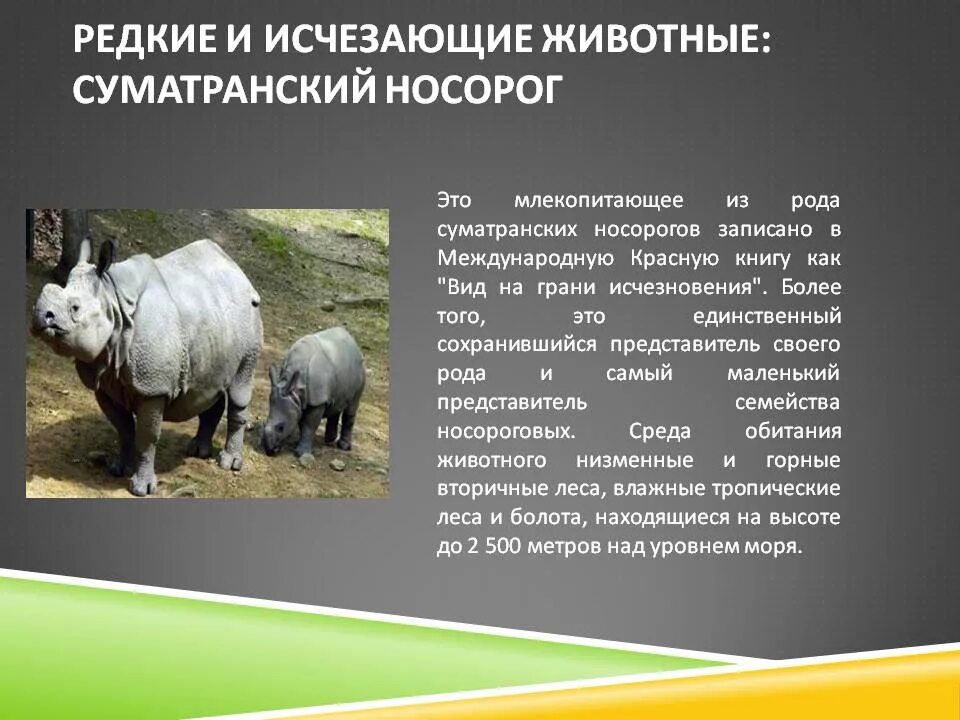 РЕДКИЕ И ИСЧЕЗАЮЩИЕ ЖИВОТНЫЕ: СУМАТРАНСКИЙ НОСОРОГ

Это млекопитающее из рода суматранских носорогов записано в Международную Красную книгу как "Вид на грани исчезновения". Более того, это единственный сохранившийся представитель своего рода и самый маленький представитель семейства носороговых. Среда обитания животного низменные и горные вторичные леса, влажные тропические леса и болота, находящиеся на высоте до 2 500 метров над уровнем моря.